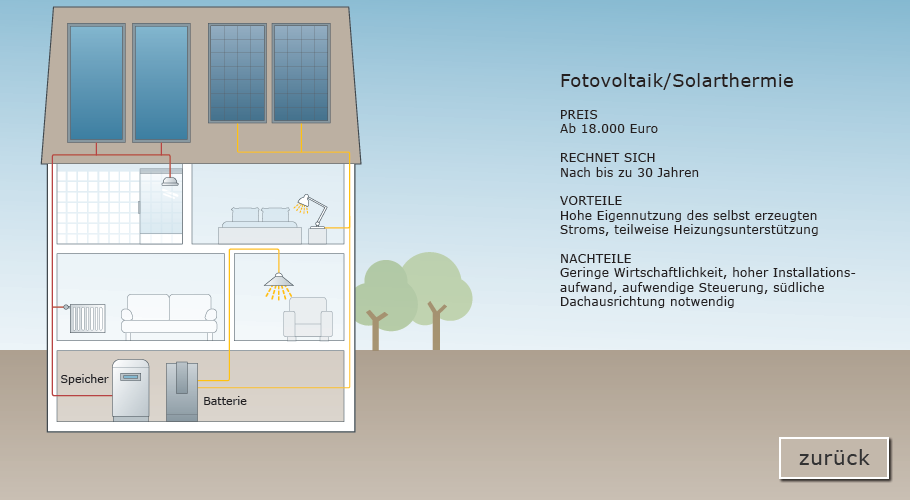 Fotovoltaik/Solarthermie

PREIS
Ab 18.000 Euro

RECHNET SICH
Nach bis zu 30 Jahren

VORTEILE
Hohe Eigennutzung des selbst erzeugten Stroms, teilweise Heizungsunterstützung

NACHTEILE
Geringe Wirtschaftlichkeit, hoher Installationsaufwand, aufwendige Steuerung, südliche Dachausrichtung notwendig

Speicher

Batterie

zurück